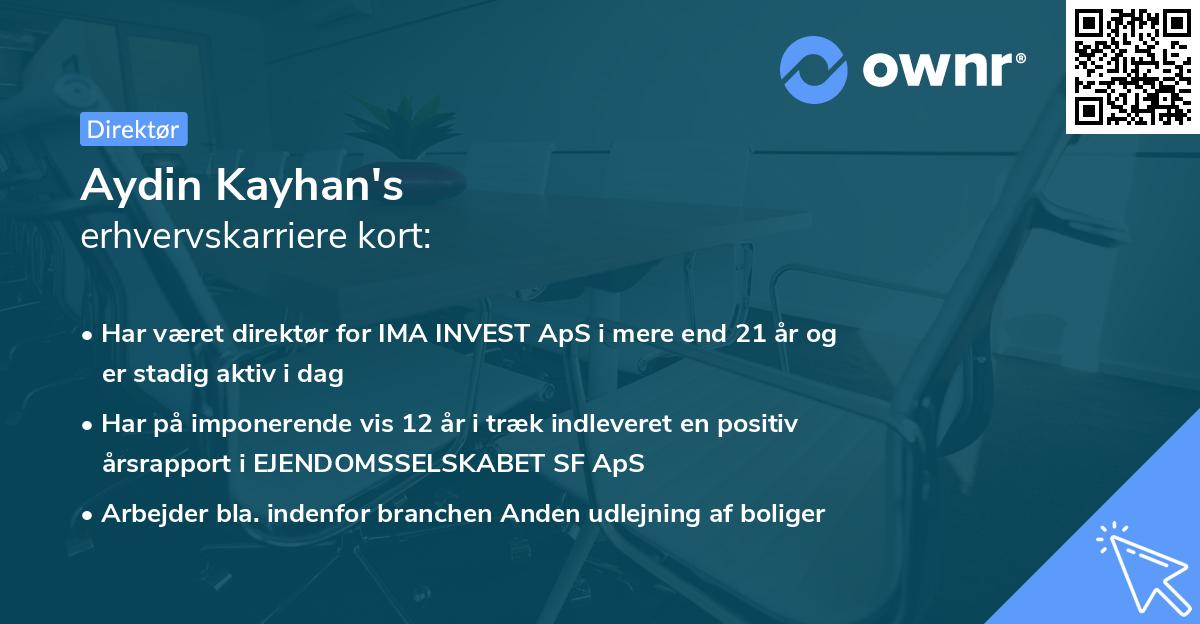 ownr®

Direktør

Aydin Kayhan's
erhvervskarriere kort:

• Har været direktør for IMA INVEST ApS i mere end 21 år og er stadig aktiv i dag

• Har på imponerende vis 12 år i træk indleveret en positiv årsrapport i EJENDOMSSELSKABET SF ApS

• Arbejder bla. indenfor branchen Anden udlejning af boliger